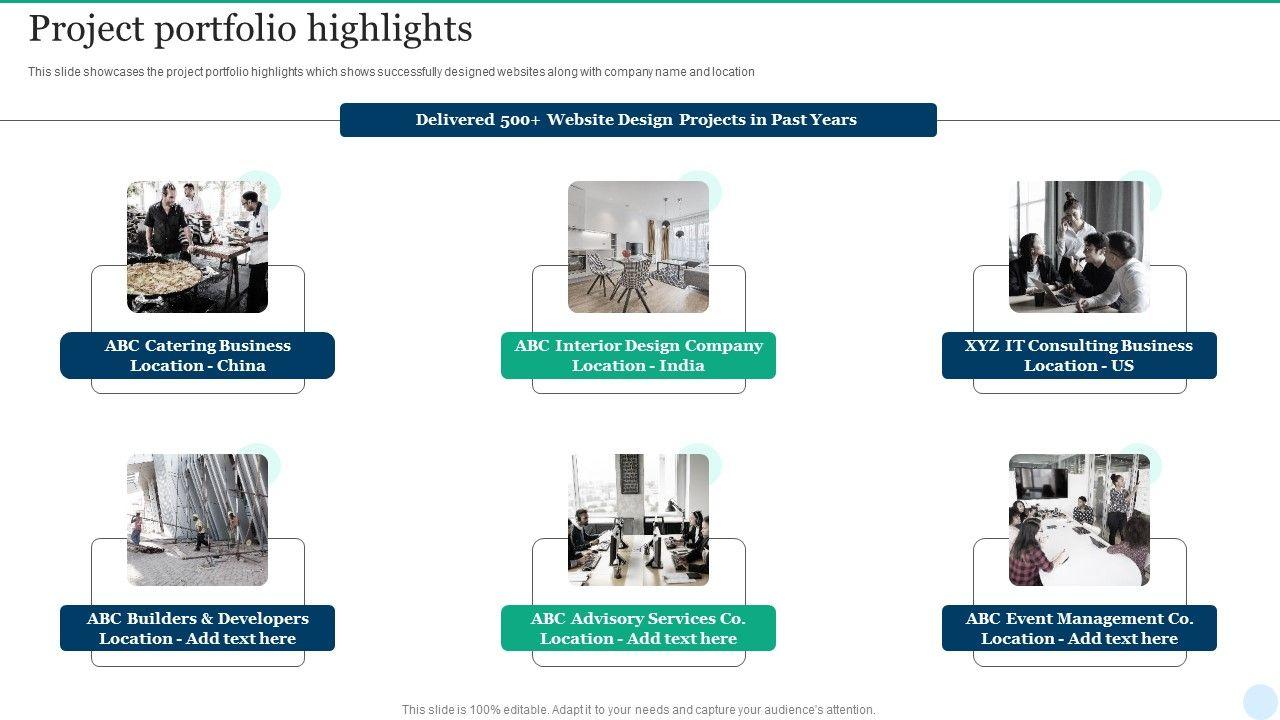 Project portfolio highlights

This slide showcases the project portfolio highlights which shows successfully designed websites along with company name and location

Delivered 500+ Website Design Projects in Past Years

ABC Catering Business
Location - China

ABC Interior Design Company
Location - India

XYZ IT Consulting Business
Location - US

ABC Builders & Developers
Location - Add text here

ABC Advisory Services Co.
Location - Add text here

ABC Event Management Co.
Location - Add text here

This slide is 100% editable. Adapt it to your needs and capture your audience's attention.